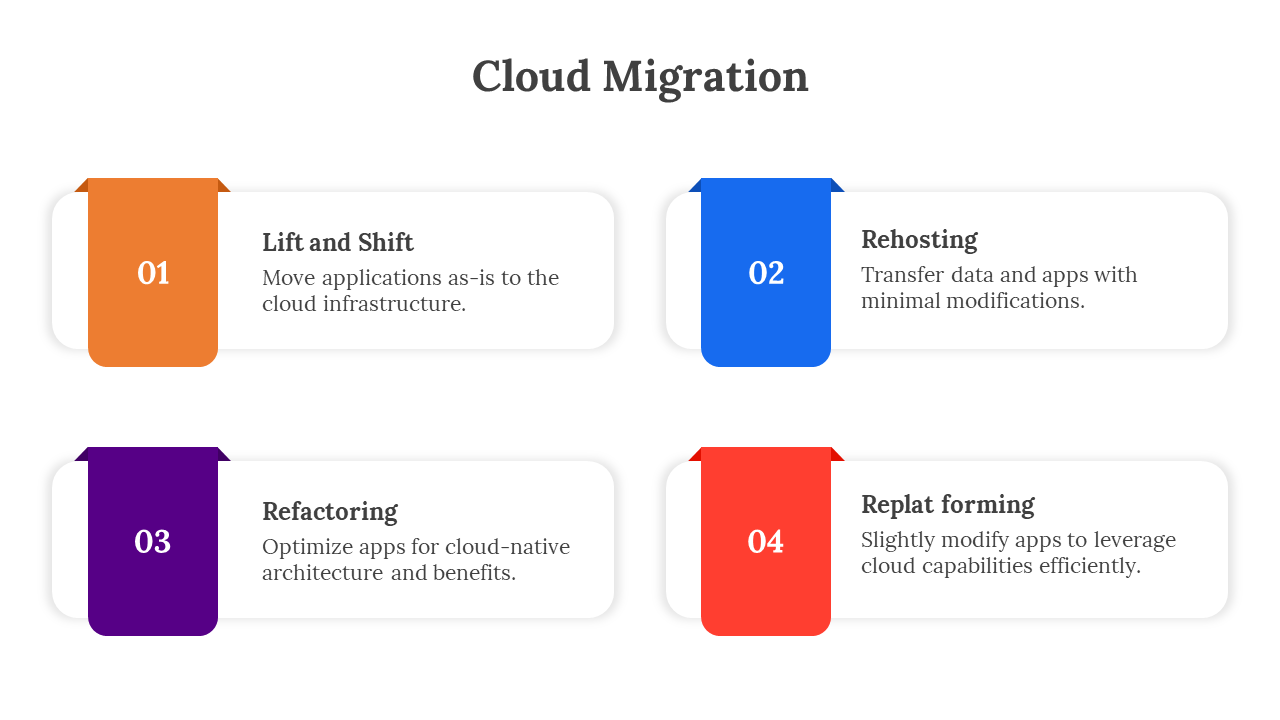 Cloud Migration

01

Lift and Shift
Move applications as-is to the cloud infrastructure.

02

Rehosting
Transfer data and apps with minimal modifications.

03

Refactoring
Optimize apps for cloud-native architecture and benefits.

04

Replat forming
Slightly modify apps to leverage cloud capabilities efficiently.